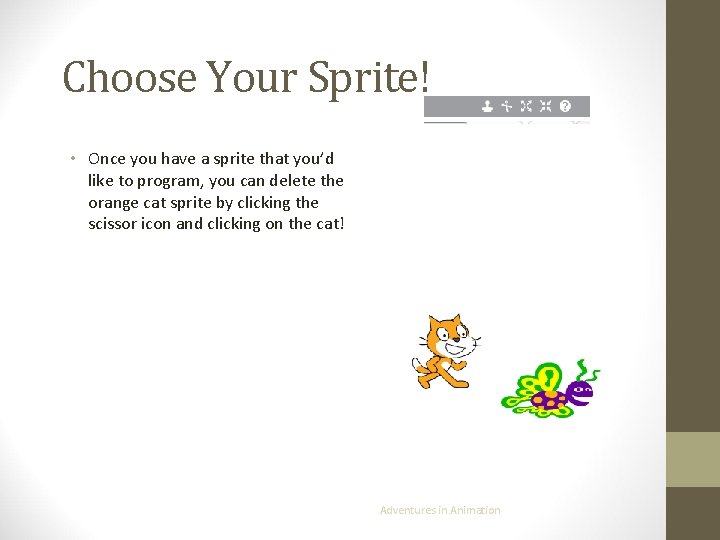 Choose Your Sprite!

• Once you have a sprite that you'd like to program, you can delete the orange cat sprite by clicking the scissor icon and clicking on the cat!

Adventures in Animation